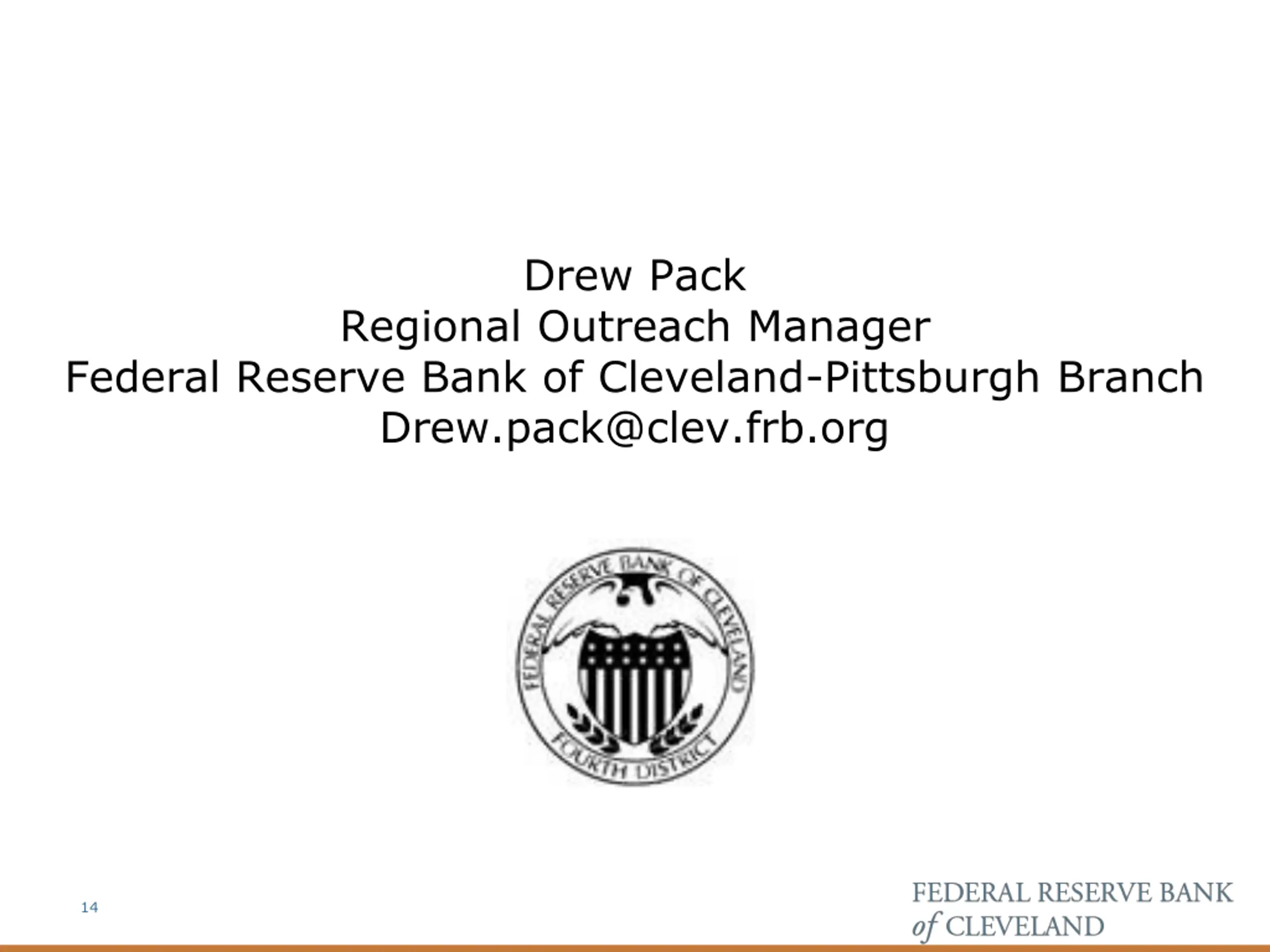 Drew Pack
Regional Outreach Manager
Federal Reserve Bank of Cleveland-Pittsburgh Branch
Drew.pack@clev.frb.org

FEDERAL RESERVE BANK OF CLEVELAND
FOURTH DISTRICT

14

FEDERAL RESERVE BANK
of CLEVELAND